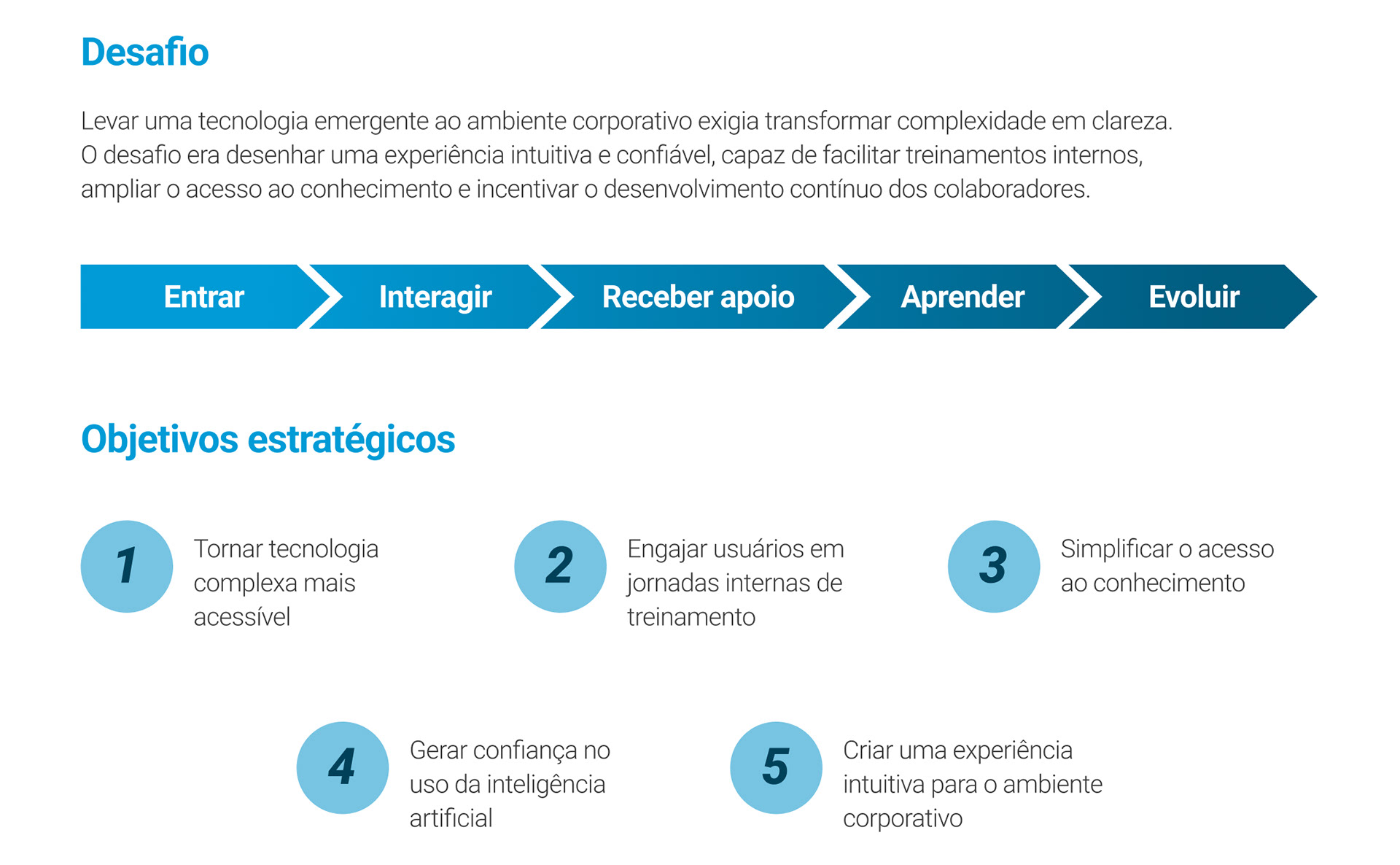 Desafio

Levar uma tecnologia emergente ao ambiente corporativo exigia transformar complexidade em clareza. O desafio era desenhar uma experiência intuitiva e confiável, capaz de facilitar treinamentos internos, ampliar o acesso ao conhecimento e incentivar o desenvolvimento contínuo dos colaboradores.

Entrar

Interagir

Receber apoio

Aprender

Evoluir

Objetivos estratégicos

1
Tornar tecnologia complexa mais acessível

2
Engajar usuários em jornadas internas de treinamento

3
Simplificar o acesso ao conhecimento

4
Gerar confiança no uso da inteligência artificial

5
Criar uma experiência intuitiva para o ambiente corporativo